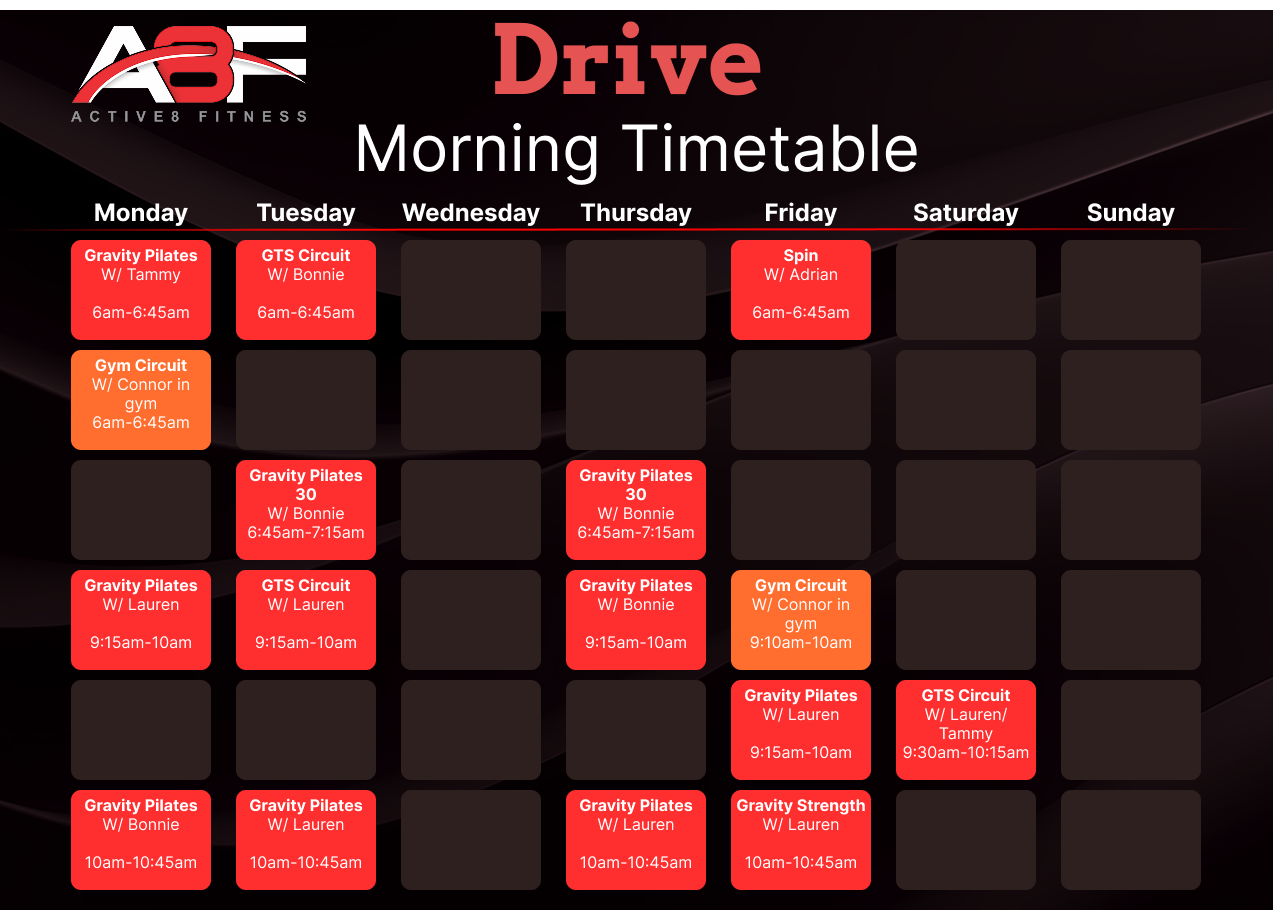 A8F
ACTIVE8 FITNESS

Drive
Morning Timetable

| Monday | Tuesday | Wednesday | Thursday | Friday | Saturday | Sunday |
|---|---|---|---|---|---|---|
| Gravity Pilates W/ Tammy 6am-6:45am | GTS Circuit W/ Bonnie 6am-6:45am | | | Spin W/ Adrian 6am-6:45am | | |
| Gym Circuit W/ Connor in gym 6am-6:45am | | | | | | |
| | Gravity Pilates 30 W/ Bonnie 6:45am-7:15am | | Gravity Pilates 30 W/ Bonnie 6:45am-7:15am | | | |
| Gravity Pilates W/ Lauren 9:15am-10am | GTS Circuit W/ Lauren 9:15am-10am | | Gravity Pilates W/ Bonnie 9:15am-10am | Gym Circuit W/ Connor in gym 9:10am-10am | | |
| | | | | Gravity Pilates W/ Lauren 9:15am-10am | GTS Circuit W/ Lauren/ Tammy 9:30am-10:15am | |
| Gravity Pilates W/ Bonnie 10am-10:45am | Gravity Pilates W/ Lauren 10am-10:45am | | Gravity Pilates W/ Lauren 10am-10:45am | Gravity Strength W/ Lauren 10am-10:45am | | |